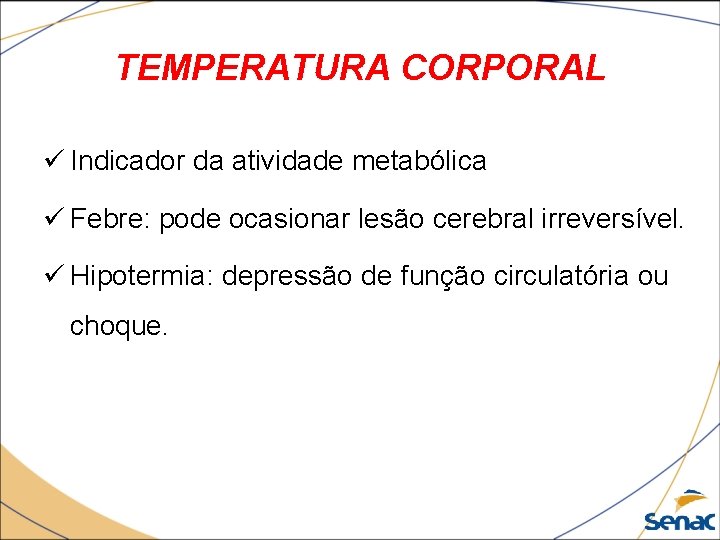 TEMPERATURA CORPORAL

✓ Indicador da atividade metabólica

✓ Febre: pode ocasionar lesão cerebral irreversível.

✓ Hipotermia: depressão de função circulatória ou choque.

Senac